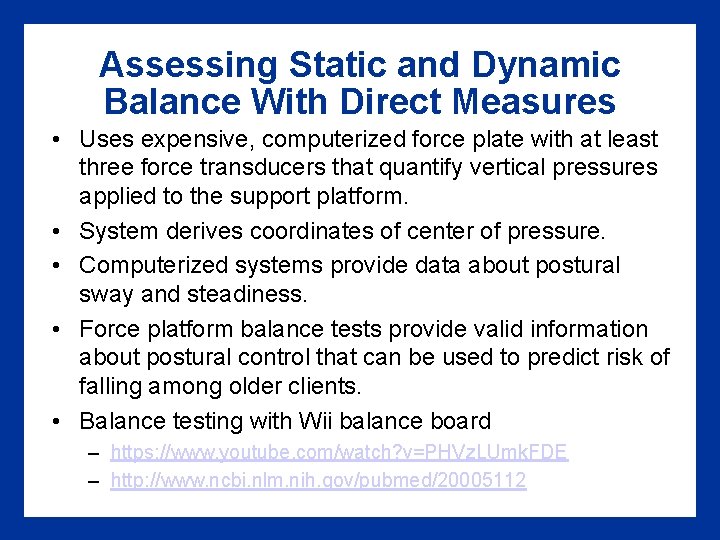 Assessing Static and Dynamic Balance With Direct Measures

• Uses expensive, computerized force plate with at least three force transducers that quantify vertical pressures applied to the support platform.

• System derives coordinates of center of pressure.

• Computerized systems provide data about postural sway and steadiness.

• Force platform balance tests provide valid information about postural control that can be used to predict risk of falling among older clients.

• Balance testing with Wii balance board

– https://www.youtube.com/watch?v=PHVzLUmkFDE

– http://www.ncbi.nlm.nih.gov/pubmed/20005112